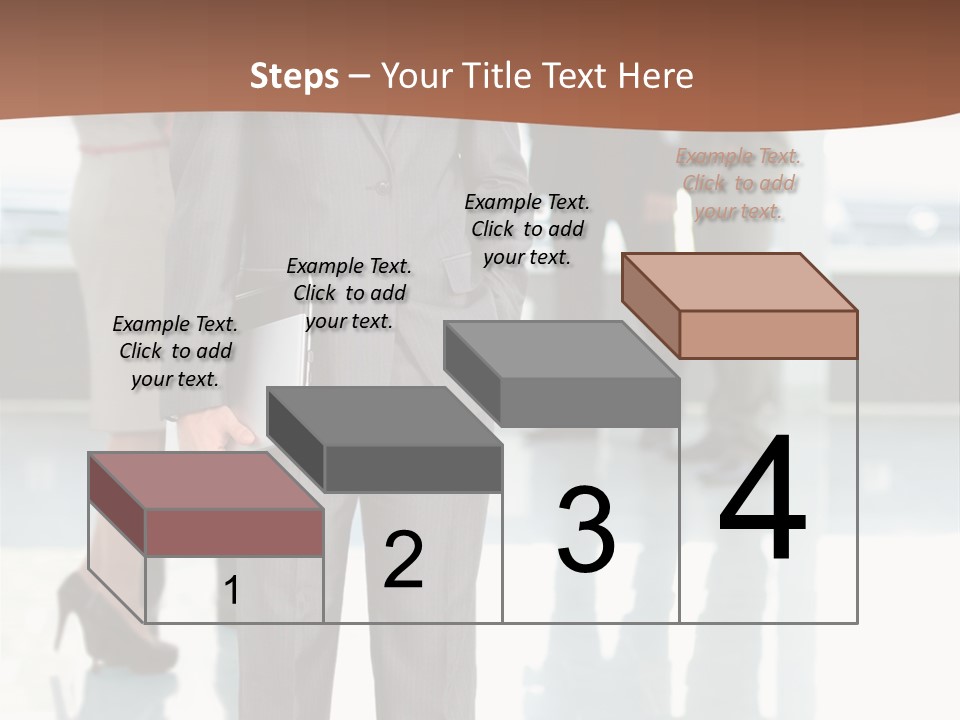 Steps – Your Title Text Here

Example Text. Click to add your text.

Example Text. Click to add your text.

Example Text. Click to add your text.

Example Text. Click to add your text.

1

2

3

4